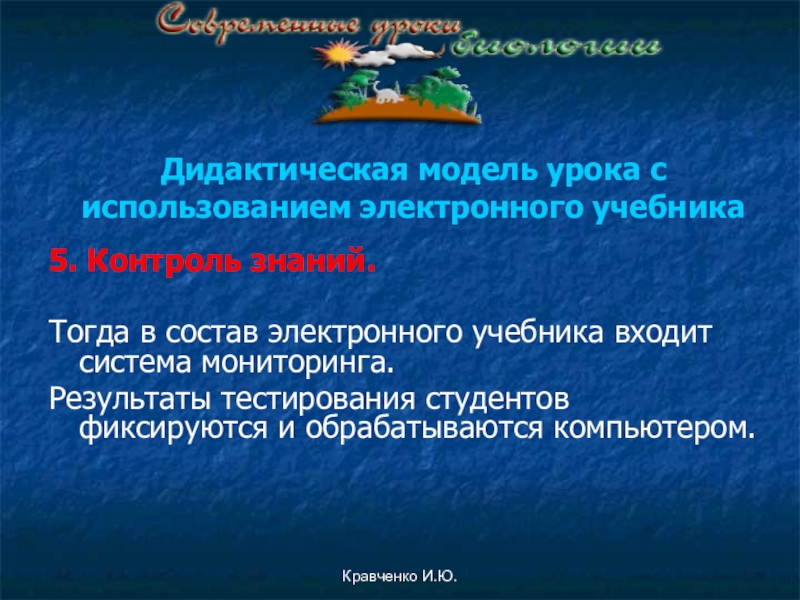 Современные уроки биологии

Дидактическая модель урока с использованием электронного учебника

5. Контроль знаний.

Тогда в состав электронного учебника входит система мониторинга.

Результаты тестирования студентов фиксируются и обрабатываются компьютером.

Кравченко И.Ю.